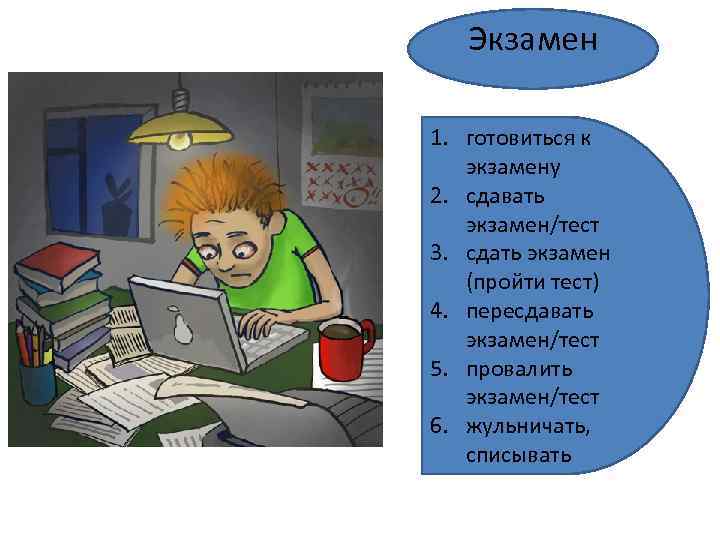 Экзамен

1. готовиться к экзамену
2. сдавать экзамен/тест
3. сдать экзамен (пройти тест)
4. пересдавать экзамен/тест
5. провалить экзамен/тест
6. жульничать, списывать